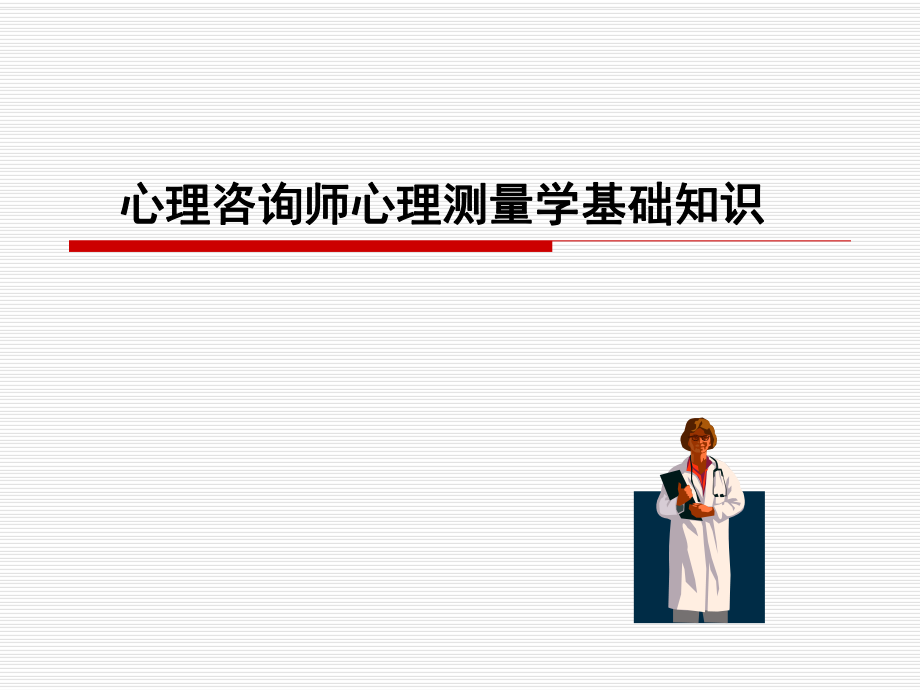 心理咨询师心理测量学基础知识